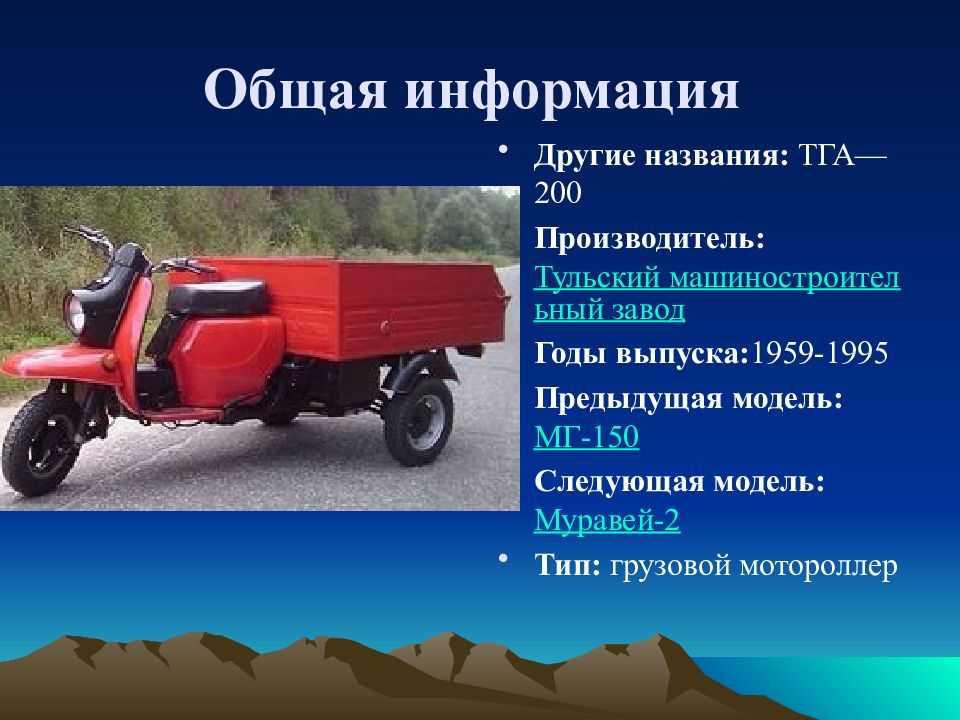 Общая информация

• Другие названия: ТГА—200

Производитель: Тульский машиностроительный завод

Годы выпуска:1959-1995

Предыдущая модель: МГ-150

Следующая модель: Муравей-2

• Тип: грузовой мотороллер